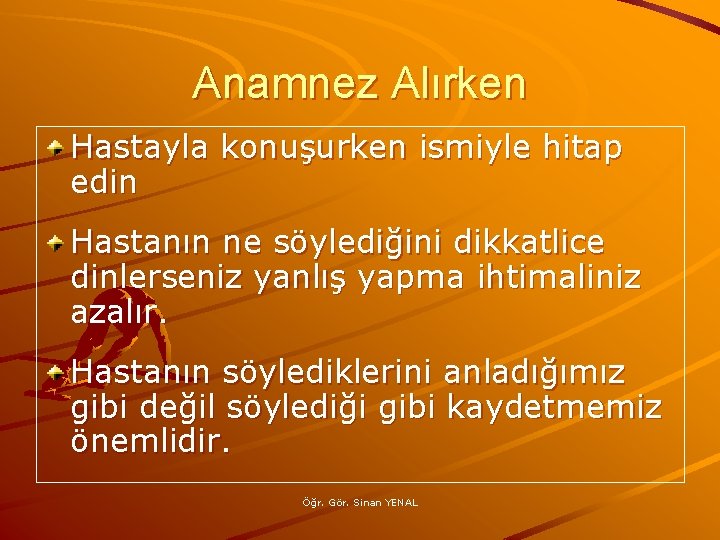 Anamnez Alırken

Hastayla konuşurken ismiyle hitap edin

Hastanın ne söylediğini dikkatlice dinlerseniz yanlış yapma ihtimaliniz azalır.

Hastanın söylediklerini anladığımız gibi değil söylediği gibi kaydetmemiz önemlidir.

Öğr. Gör. Sinan YENAL